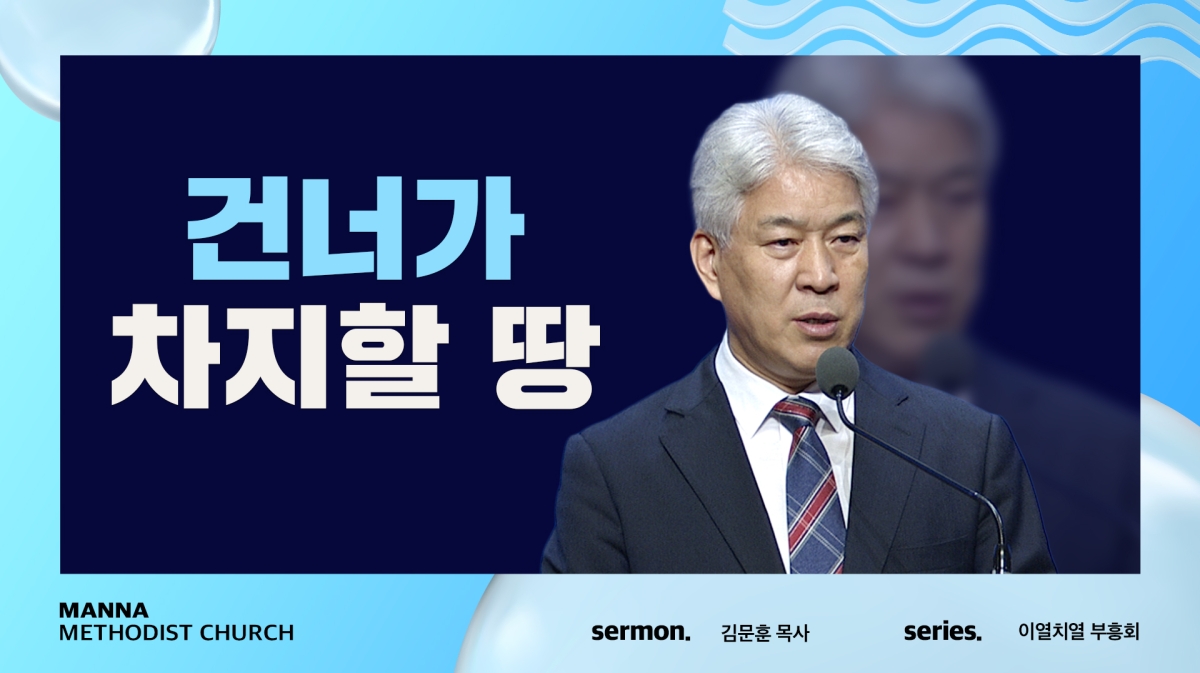 건너가
차지할 땅

MANNA
METHODIST CHURCH

sermon. 김문훈 목사

series. 이열치열 부흥회